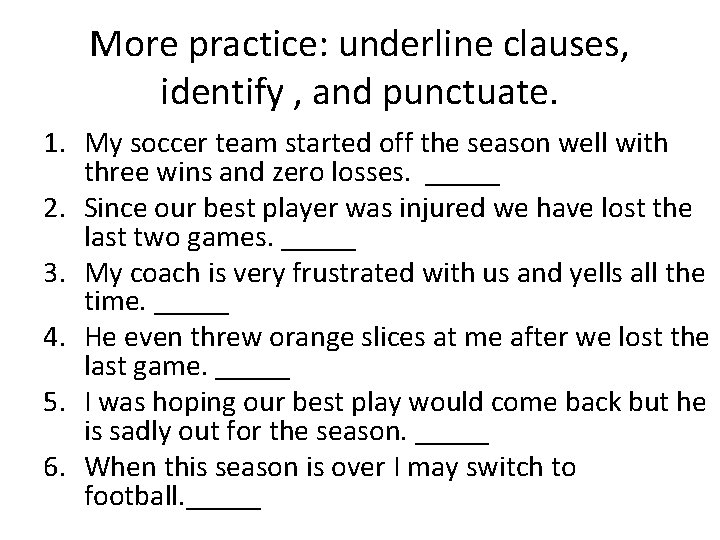 More practice: underline clauses, identify , and punctuate.

1. My soccer team started off the season well with three wins and zero losses. _____
2. Since our best player was injured we have lost the last two games. _____
3. My coach is very frustrated with us and yells all the time. _____
4. He even threw orange slices at me after we lost the last game. _____
5. I was hoping our best play would come back but he is sadly out for the season. _____
6. When this season is over I may switch to football._____